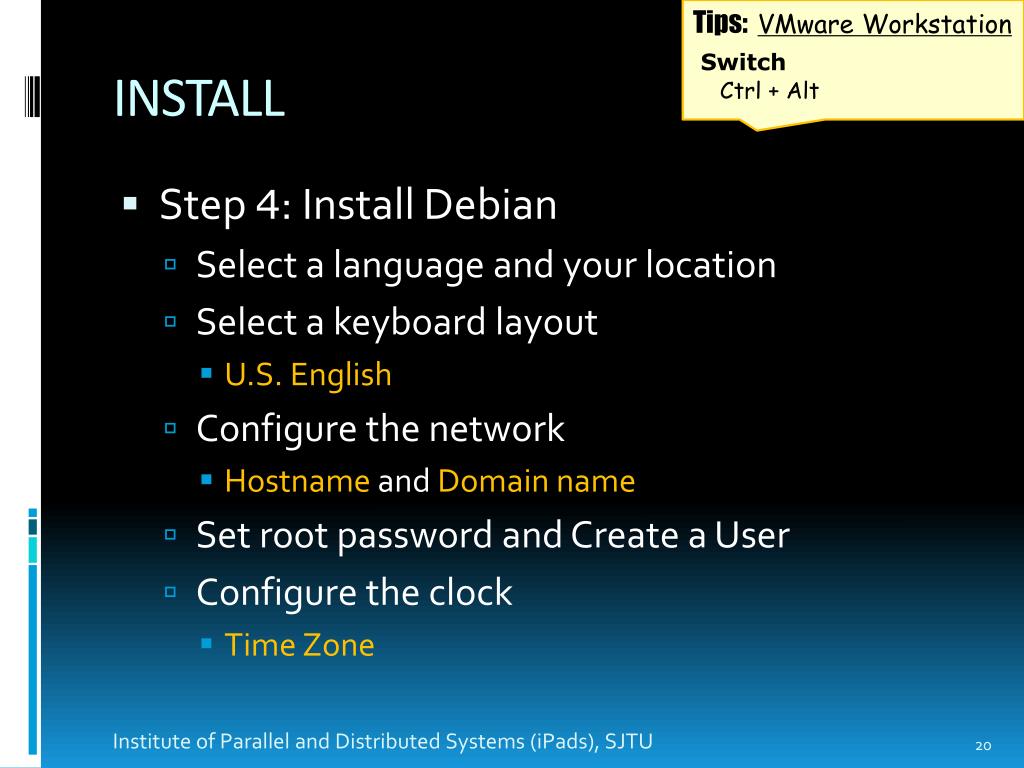 Tips: VMware Workstation
Switch
Ctrl + Alt

INSTALL

Step 4: Install Debian
Select a language and your location
Select a keyboard layout
U.S. English
Configure the network
Hostname and Domain name
Set root password and Create a User
Configure the clock
Time Zone

Institute of Parallel and Distributed Systems (iPads), SJTU

20